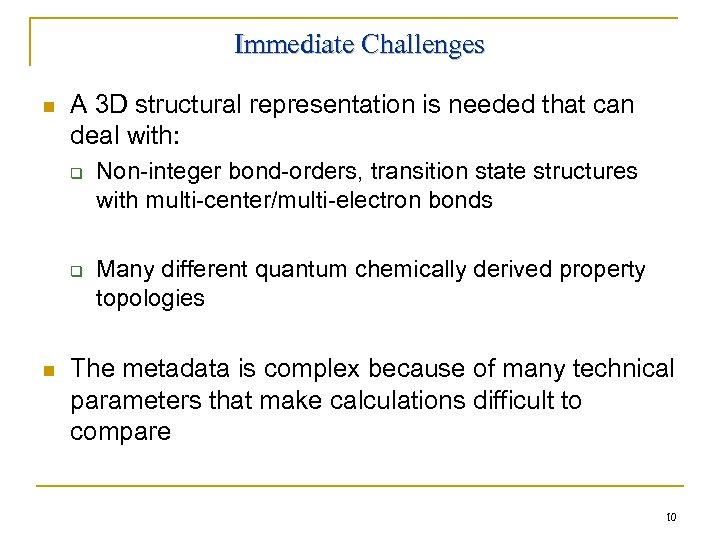 Immediate Challenges

A 3D structural representation is needed that can deal with:

Non-integer bond-orders, transition state structures with multi-center/multi-electron bonds

Many different quantum chemically derived property topologies

The metadata is complex because of many technical parameters that make calculations difficult to compare

10